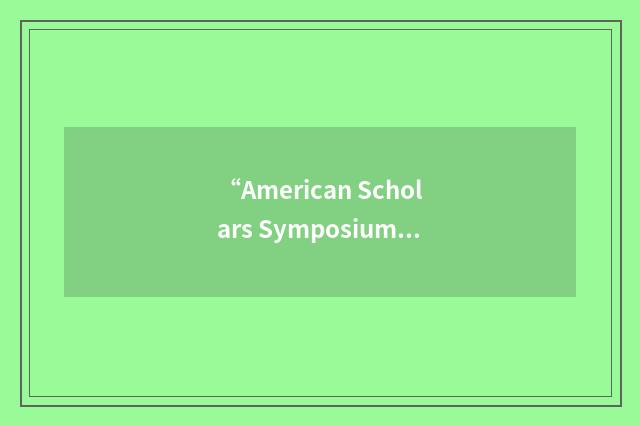 “American Scholars Symposium...